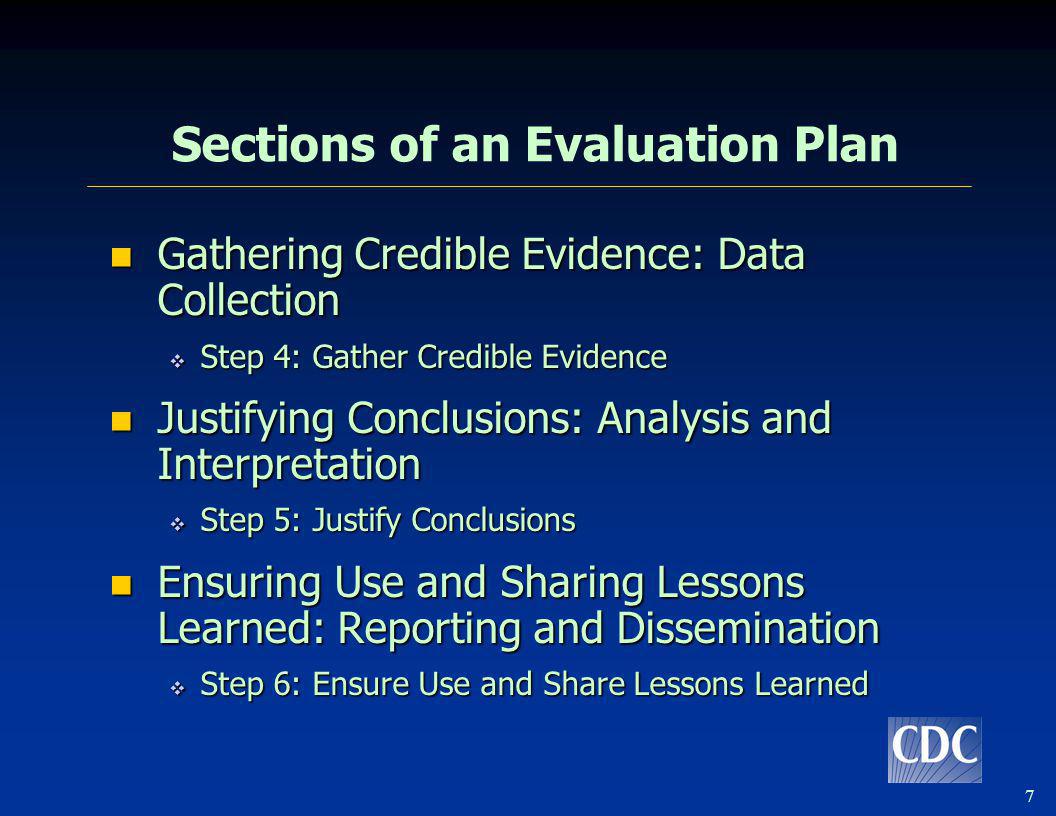 Sections of an Evaluation Plan

Gathering Credible Evidence: Data Collection

Step 4: Gather Credible Evidence

Justifying Conclusions: Analysis and Interpretation

Step 5: Justify Conclusions

Ensuring Use and Sharing Lessons Learned: Reporting and Dissemination

Step 6: Ensure Use and Share Lessons Learned

CDC

7